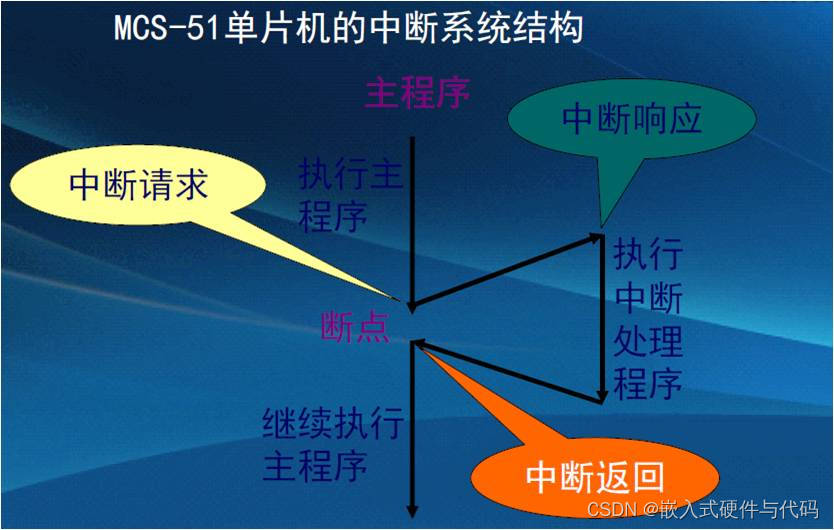 MCS-51单片机的中断系统结构

主程序

中断响应

中断请求

执行主程序

执行中断处理程序

断点

继续执行主程序

中断返回

CSDN @嵌入式硬件与代码